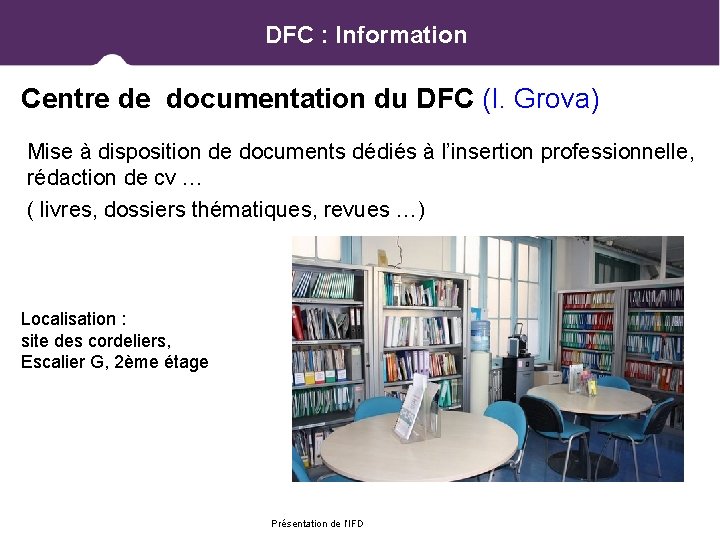 DFC : Information

Centre de documentation du DFC (I. Grova)

Mise à disposition de documents dédiés à l'insertion professionnelle, rédaction de cv …

( livres, dossiers thématiques, revues …)

Localisation :
site des cordeliers,
Escalier G, 2ème étage

Présentation de l'IFD